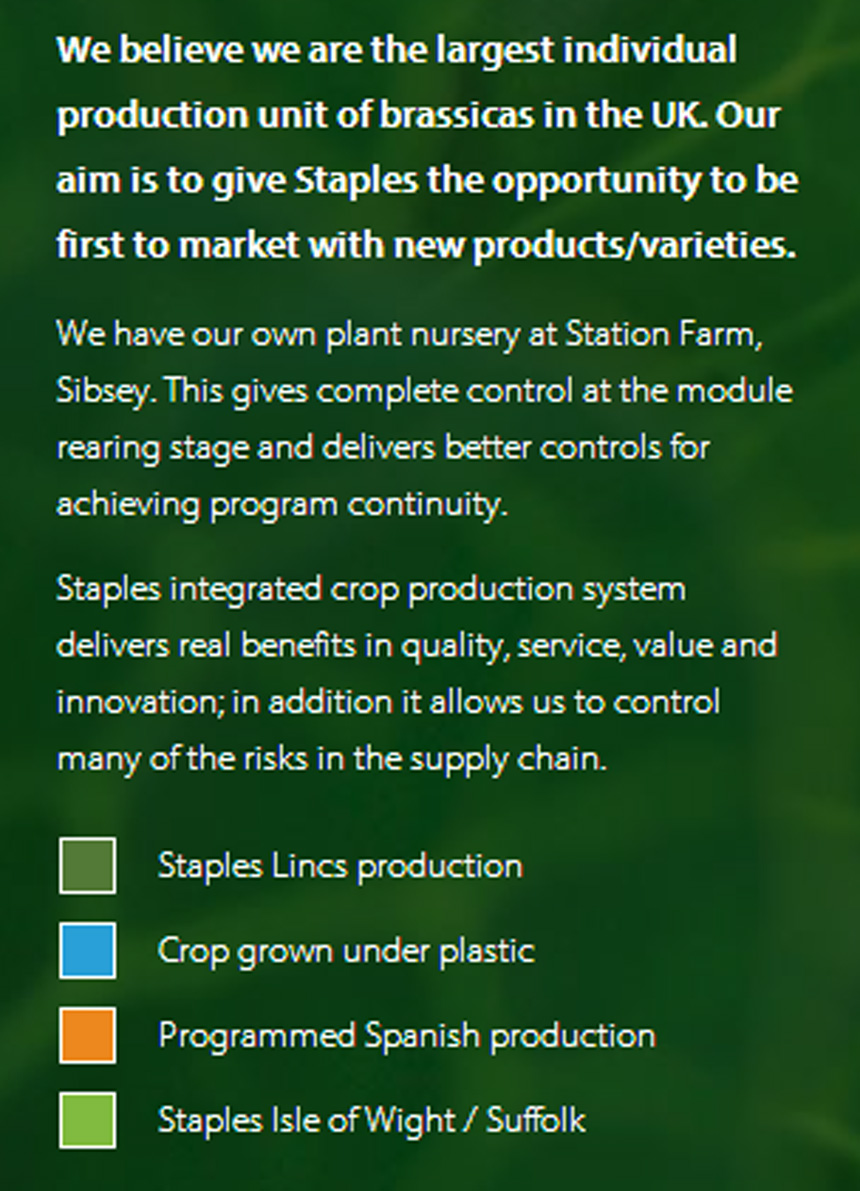 We believe we are the largest individual production unit of brassicas in the UK. Our aim is to give Staples the opportunity to be first to market with new products/varieties.

We have our own plant nursery at Station Farm, Sibsey. This gives complete control at the module rearing stage and delivers better controls for achieving program continuity.

Staples integrated crop production system delivers real benefits in quality, service, value and innovation; in addition it allows us to control many of the risks in the supply chain.

Staples Lincs production

Crop grown under plastic

Programmed Spanish production

Staples Isle of Wight / Suffolk